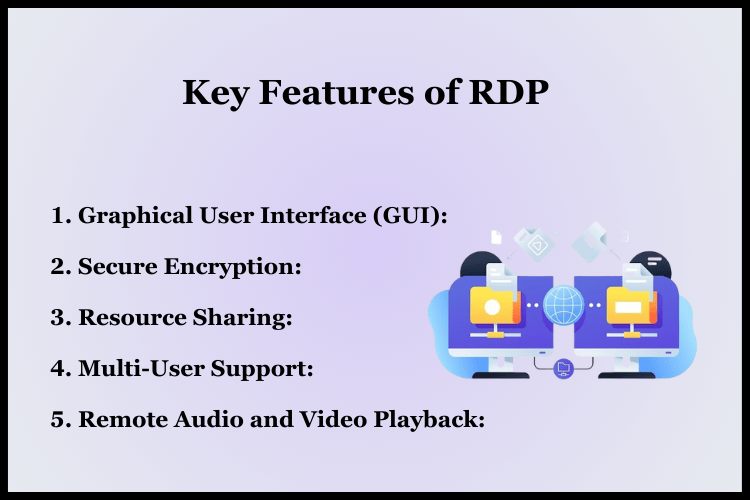 Key Features of RDP

1. Graphical User Interface (GUI):

2. Secure Encryption:

3. Resource Sharing:

4. Multi-User Support:

5. Remote Audio and Video Playback: